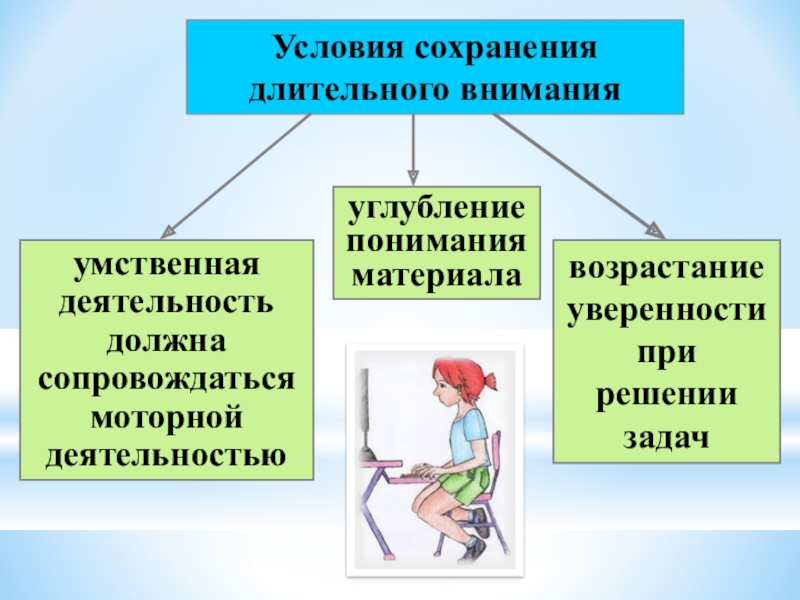 Условия сохранения длительного внимания

умственная деятельность должна сопровождаться моторной деятельностью

углубление понимания материала

возрастание уверенности при решении задач